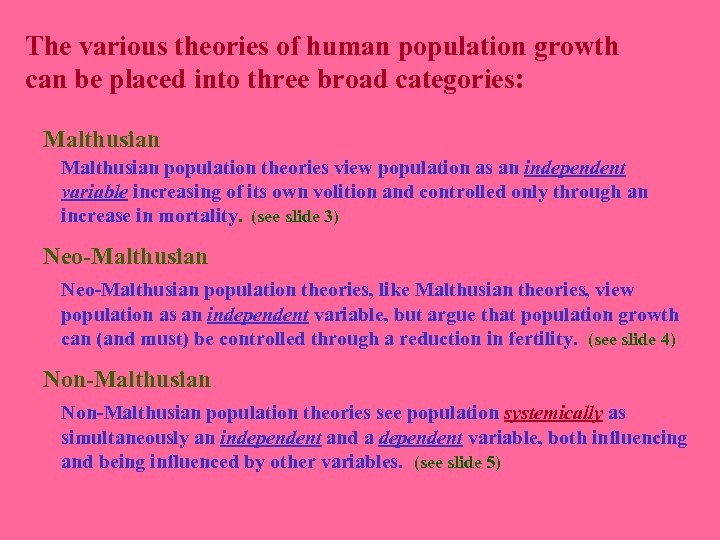 The various theories of human population growth can be placed into three broad categories:

Malthusian

Malthusian population theories view population as an independent variable increasing of its own volition and controlled only through an increase in mortality. (see slide 3)

Neo-Malthusian

Neo-Malthusian population theories, like Malthusian theories, view population as an independent variable, but argue that population growth can (and must) be controlled through a reduction in fertility. (see slide 4)

Non-Malthusian

Non-Malthusian population theories see population systemically as simultaneously an independent and a dependent variable, both influencing and being influenced by other variables. (see slide 5)